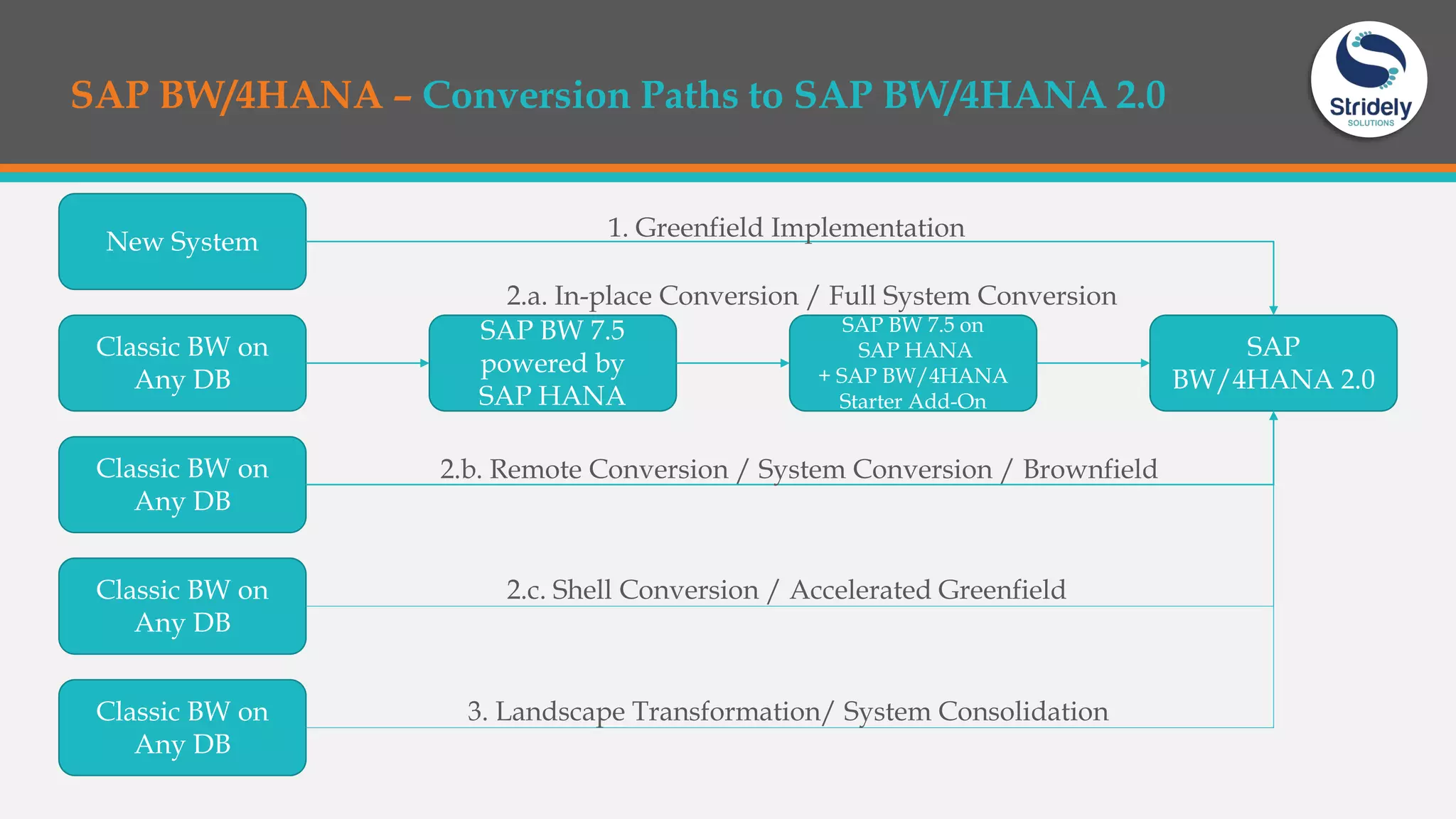 SAP BW/4HANA – Conversion Paths to SAP BW/4HANA 2.0

Stridely
SOLUTIONS

New System

1. Greenfield Implementation

2.a. In-place Conversion / Full System Conversion

Classic BW on Any DB

SAP BW 7.5 powered by SAP HANA

SAP BW 7.5 on SAP HANA + SAP BW/4HANA Starter Add-On

SAP BW/4HANA 2.0

Classic BW on Any DB

2.b. Remote Conversion / System Conversion / Brownfield

Classic BW on Any DB

2.c. Shell Conversion / Accelerated Greenfield

Classic BW on Any DB

3. Landscape Transformation/ System Consolidation